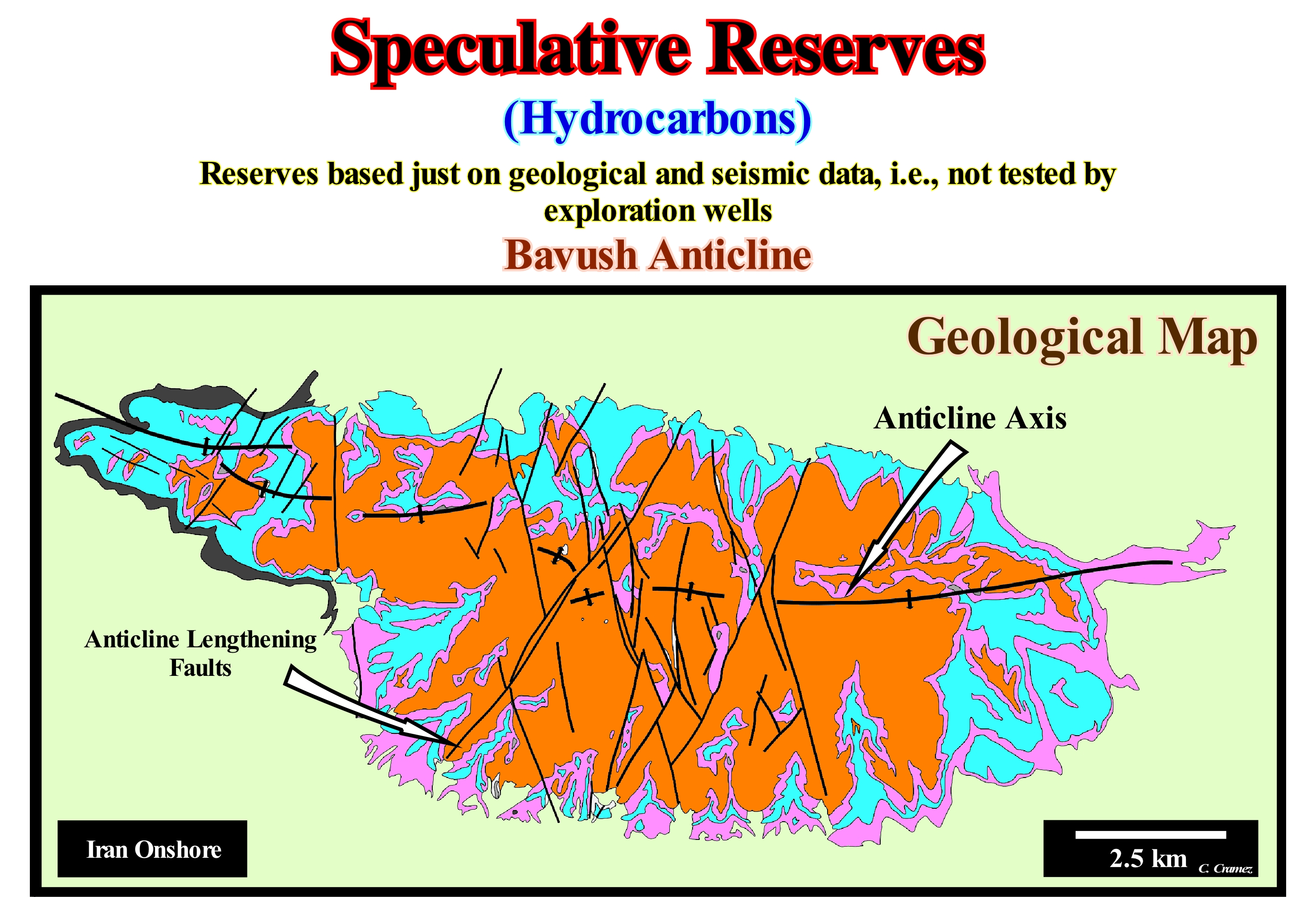 Speculative Reserves

(Hydrocarbons)

Reserves based just on geological and seismic data, i.e., not tested by exploration wells

Bavush Anticline

Geological Map

Anticline Axis

Anticline Lengthening Faults

Iran Onshore

2.5 km

C. Cramez